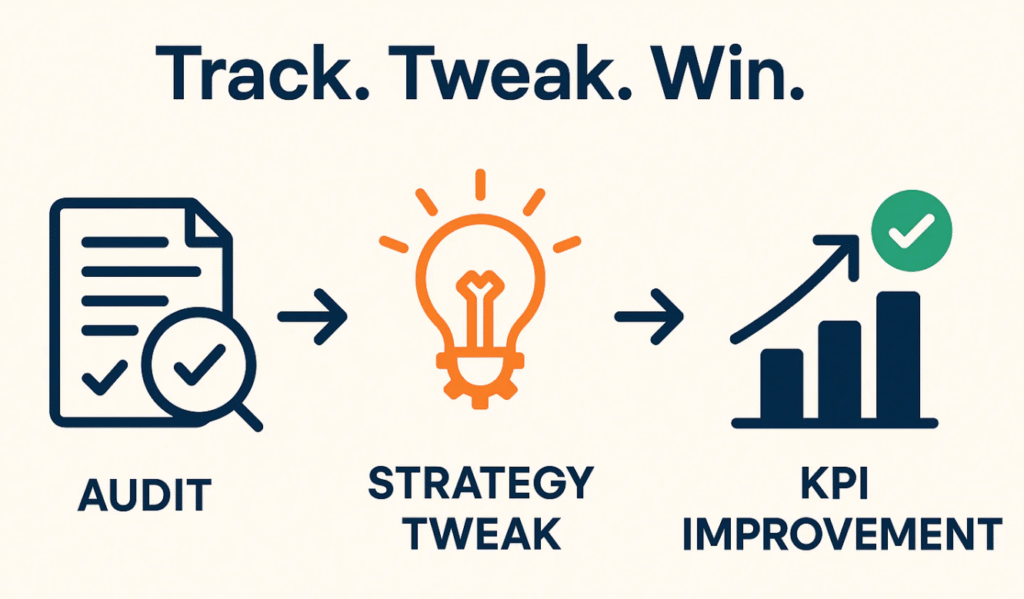 Track. Tweak. Win.

AUDIT

STRATEGY TWEAK

KPI IMPROVEMENT